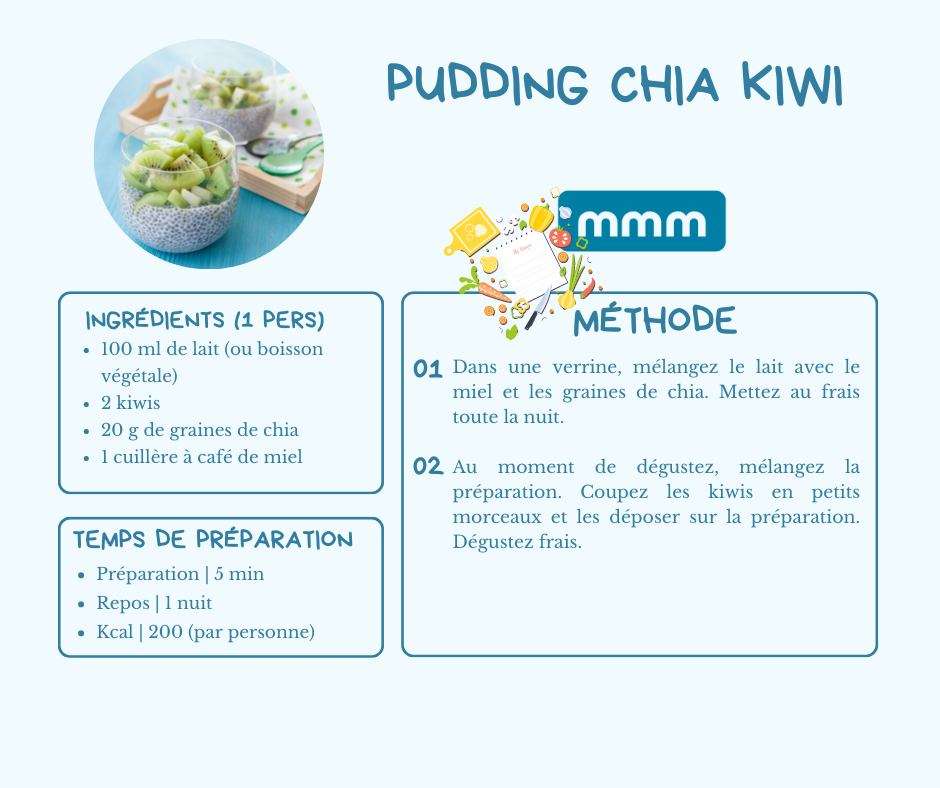 PUDDING CHIA KIWI

mmm

INGRÉDIENTS (1 PERS)

- 100 ml de lait (ou boisson végétale)
- 2 kiwis
- 20 g de graines de chia
- 1 cuillère à café de miel

TEMPS DE PRÉPARATION

- Préparation | 5 min
- Repos | 1 nuit
- Kcal | 200 (par personne)

MÉTHODE

01 Dans une verrine, mélangez le lait avec le miel et les graines de chia. Mettez au frais toute la nuit.

02 Au moment de dégustez, mélangez la préparation. Coupez les kiwis en petits morceaux et les déposer sur la préparation. Dégustez frais.